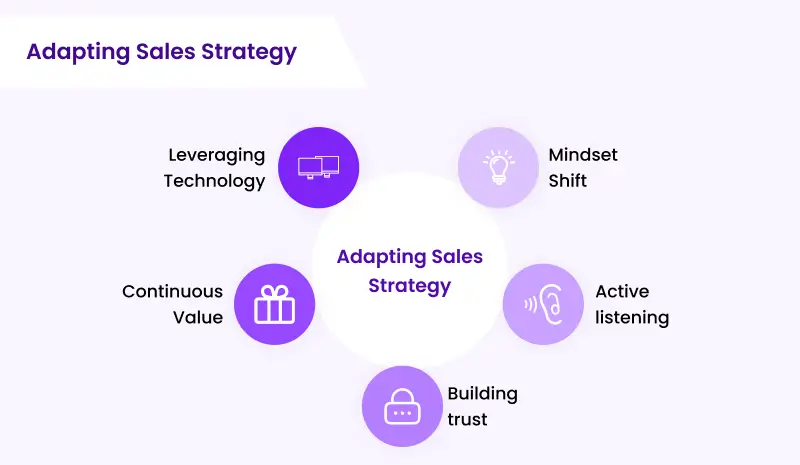 Adapting Sales Strategy

Leveraging Technology

Mindset Shift

Adapting Sales Strategy

Continuous Value

Active listening

Building trust